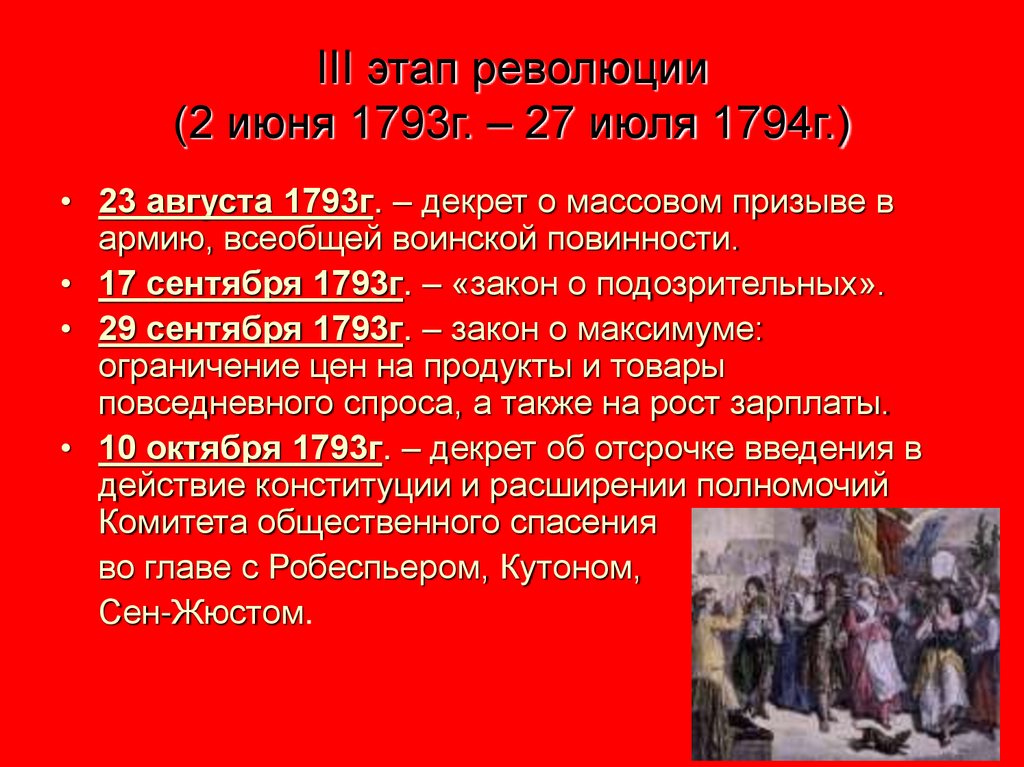 III этап революции
(2 июня 1793г. – 27 июля 1794г.)

• 23 августа 1793г. – декрет о массовом призыве в армию, всеобщей воинской повинности.
• 17 сентября 1793г. – «закон о подозрительных».
• 29 сентября 1793г. – закон о максимуме: ограничение цен на продукты и товары повседневного спроса, а также на рост зарплаты.
• 10 октября 1793г. – декрет об отсрочке введения в действие конституции и расширении полномочий Комитета общественного спасения

во главе с Робеспьером, Кутоном,

Сен-Жюстом.